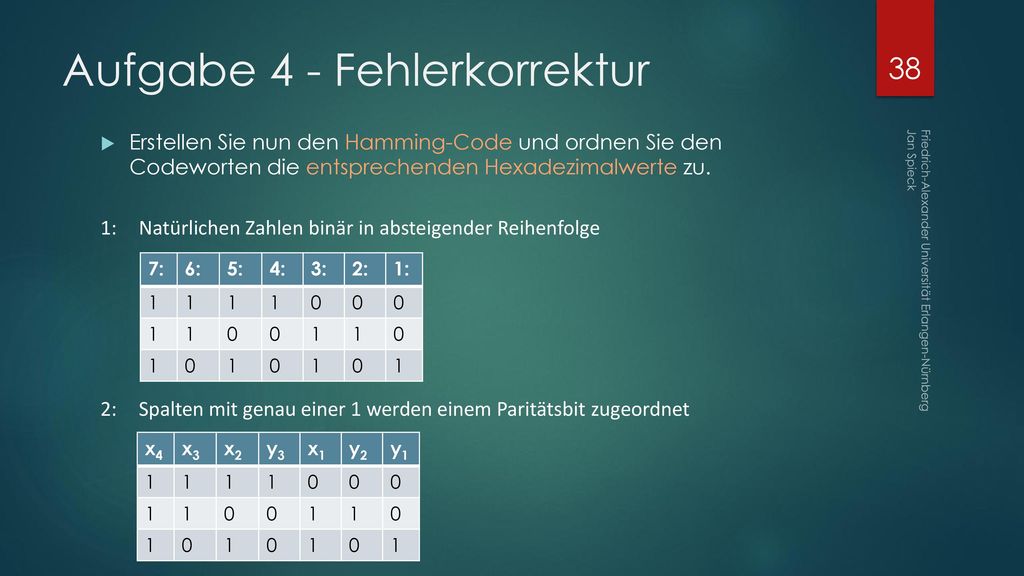 Aufgabe 4 - Fehlerkorrektur

38

Erstellen Sie nun den Hamming-Code und ordnen Sie den Codeworten die entsprechenden Hexadezimalwerte zu.

1: Natürlichen Zahlen binär in absteigender Reihenfolge

| 7: | 6: | 5: | 4: | 3: | 2: | 1: |
|---|---|---|---|---|---|---|
| 1 | 1 | 1 | 1 | 0 | 0 | 0 |
| 1 | 1 | 0 | 0 | 1 | 1 | 0 |
| 1 | 0 | 1 | 0 | 1 | 0 | 1 |

2: Spalten mit genau einer 1 werden einem Paritätsbit zugeordnet

| $x_4$ | $x_3$ | $x_2$ | $y_3$ | $x_1$ | $y_2$ | $y_1$ |
|---|---|---|---|---|---|---|
| 1 | 1 | 1 | 1 | 0 | 0 | 0 |
| 1 | 1 | 0 | 0 | 1 | 1 | 0 |
| 1 | 0 | 1 | 0 | 1 | 0 | 1 |

Friedrich-Alexander Universität Erlangen-Nürnberg
Jan Spieck